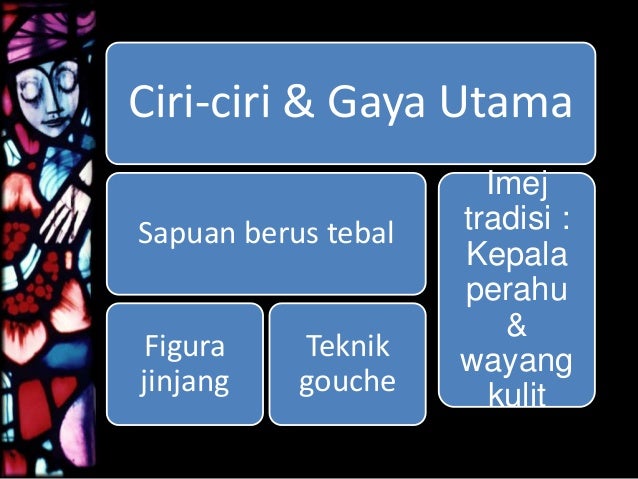 Ciri-ciri & Gaya Utama

Sapuan berus tebal

Figura jinjang

Teknik gouche

Imej tradisi : Kepala perahu & wayang kulit